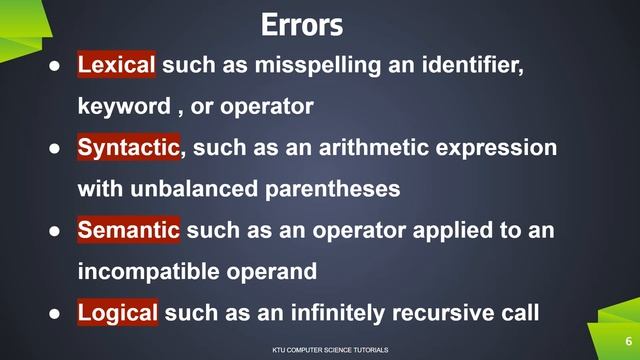 Errors

● Lexical such as misspelling an identifier, keyword , or operator

● Syntactic, such as an arithmetic expression with unbalanced parentheses

● Semantic such as an operator applied to an incompatible operand

● Logical such as an infinitely recursive call

KTU COMPUTER SCIENCE TUTORIALS

6